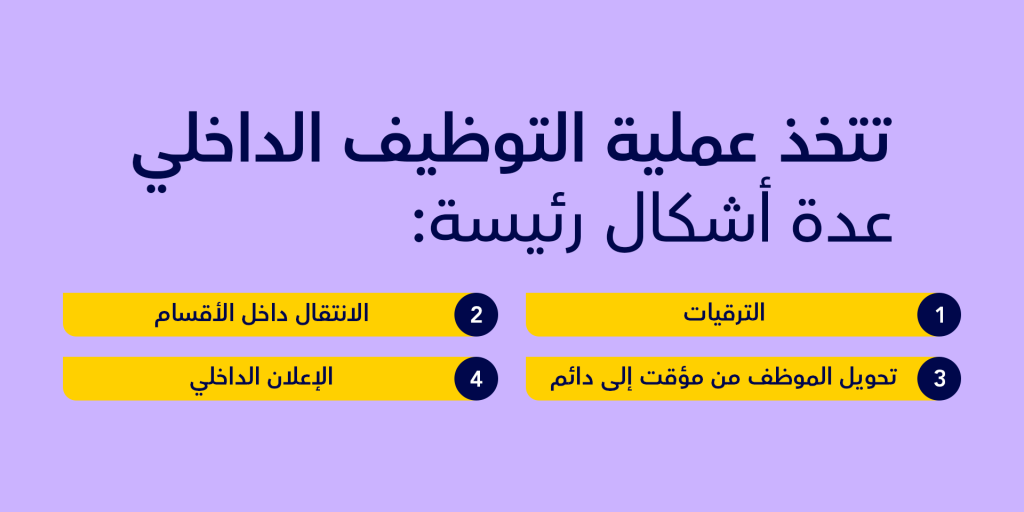 تتخذ عملية التوظيف الداخلي
عدة أشكال رئيسة:

1 الترقيات

2 الانتقال داخل الأقسام

3 تحويل الموظف من مؤقت إلى دائم

4 الإعلان الداخلي